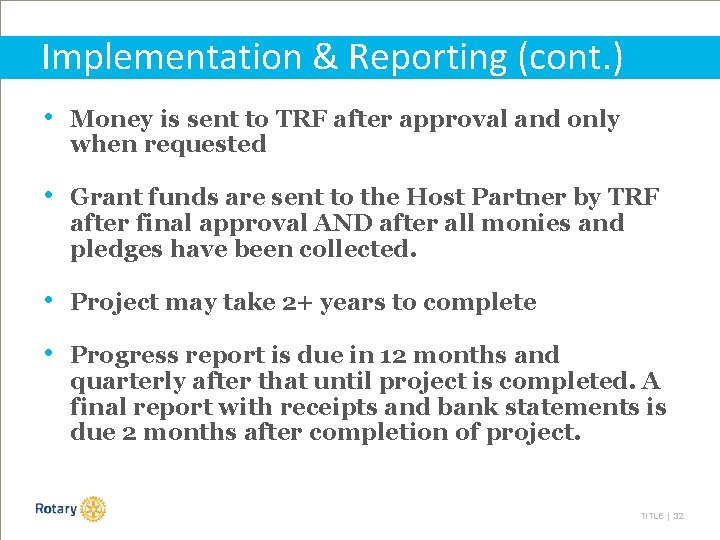 Implementation & Reporting (cont.)

• Money is sent to TRF after approval and only when requested

• Grant funds are sent to the Host Partner by TRF after final approval AND after all monies and pledges have been collected.

• Project may take 2+ years to complete

• Progress report is due in 12 months and quarterly after that until project is completed. A final report with receipts and bank statements is due 2 months after completion of project.

Rotary

TITLE | 32